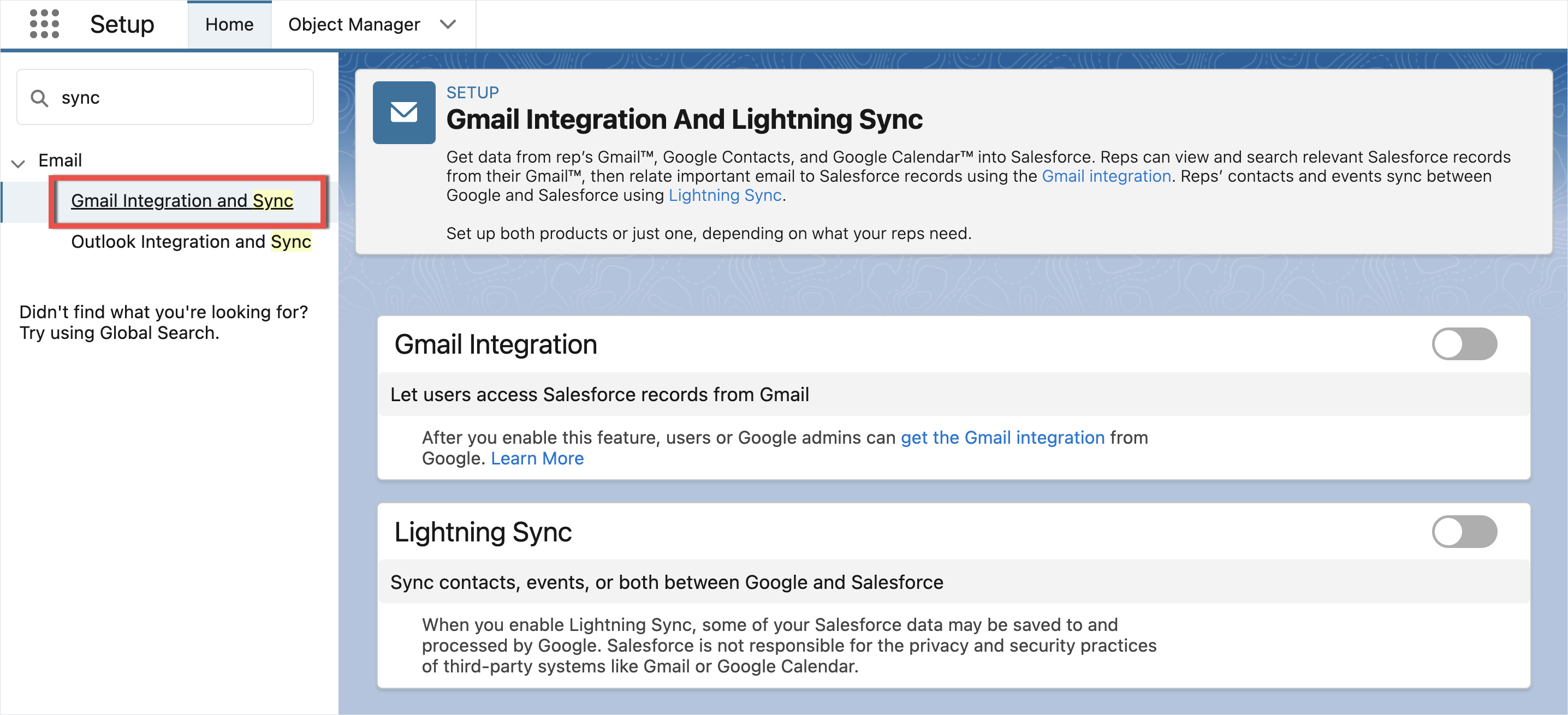 Setup Home Object Manager

sync

Email

Gmail Integration and Sync

Outlook Integration and Sync

Didn't find what you're looking for? Try using Global Search.

SETUP

Gmail Integration And Lightning Sync

Get data from rep's Gmail™, Google Contacts, and Google Calendar™ into Salesforce. Reps can view and search relevant Salesforce records from their Gmail™, then relate important email to Salesforce records using the Gmail integration. Reps' contacts and events sync between Google and Salesforce using Lightning Sync.

Set up both products or just one, depending on what your reps need.

Gmail Integration

Let users access Salesforce records from Gmail

After you enable this feature, users or Google admins can get the Gmail integration from Google. Learn More

Lightning Sync

Sync contacts, events, or both between Google and Salesforce

When you enable Lightning Sync, some of your Salesforce data may be saved to and processed by Google. Salesforce is not responsible for the privacy and security practices of third-party systems like Gmail or Google Calendar.